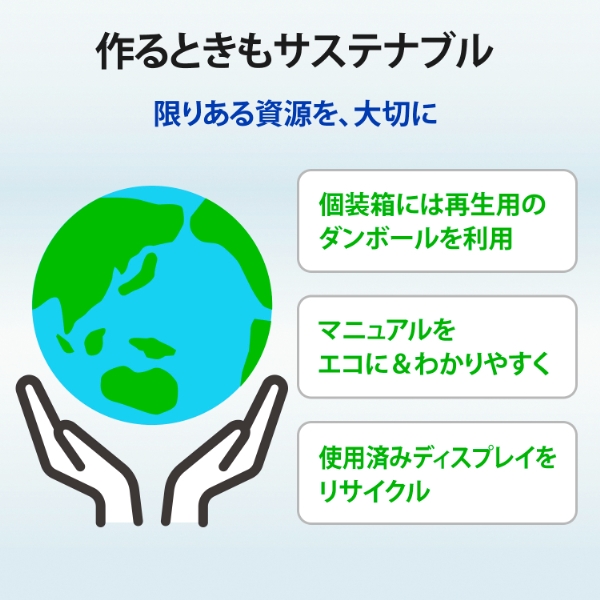 作るときもサステナブル

限りある資源を、大切に

個装箱には再生用のダンボールを利用

マニュアルをエコに＆わかりやすく

使用済みディスプレイをリサイクル